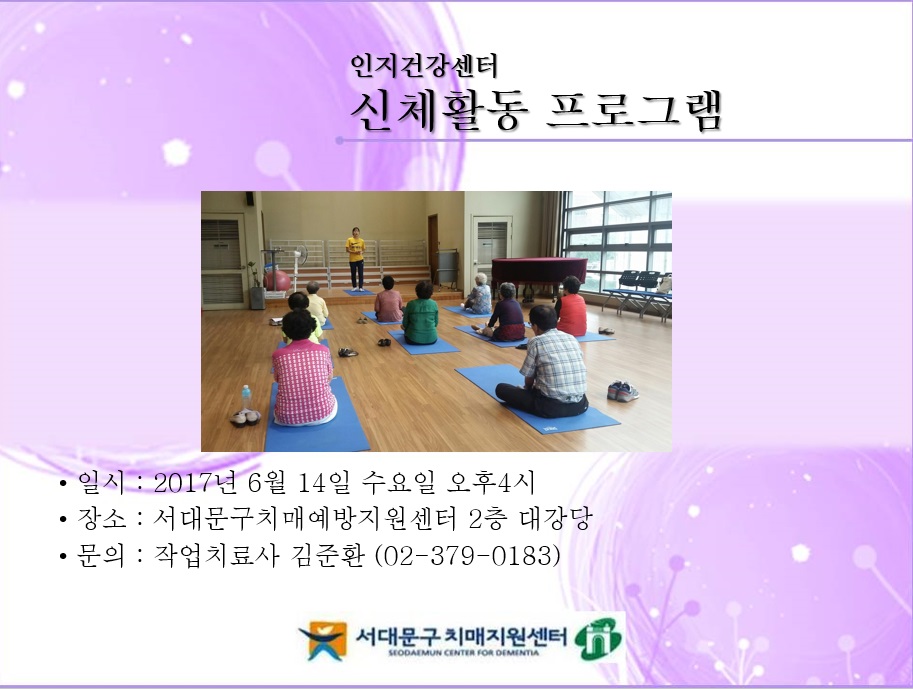 인지건강센터

신체활동 프로그램

• 일시 : 2017년 6월 14일 수요일 오후4시
• 장소 : 서대문구치매예방지원센터 2층 대강당
• 문의 : 작업치료사 김준환 (02-379-0183)

서대문구 치매지원센터
SEODAEMUN CENTER FOR DEMENTIA